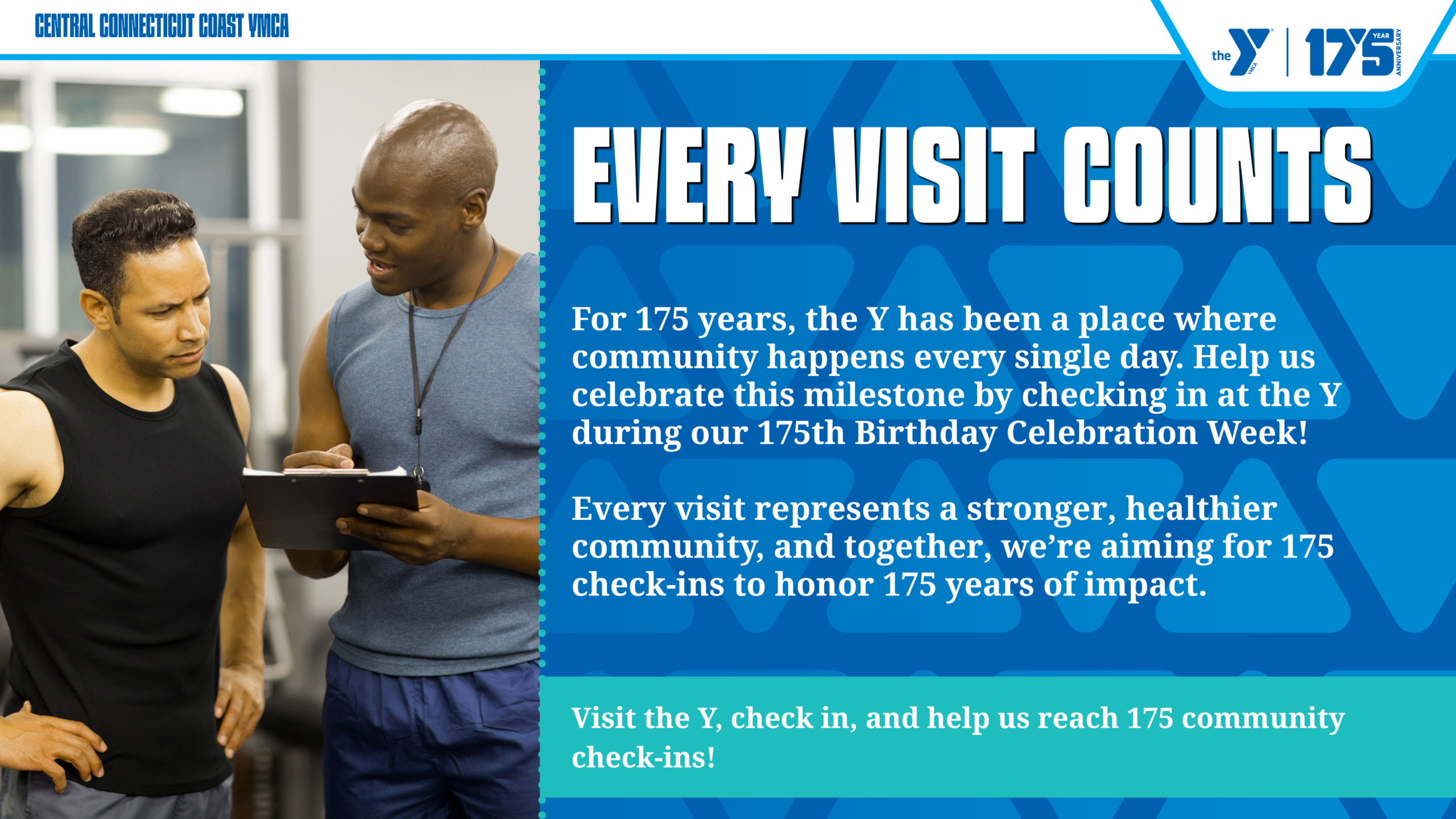 CENTRAL CONNECTICUT COAST YMCA

the Y YMCA | 175 YEAR ANNIVERSARY

EVERY VISIT COUNTS

For 175 years, the Y has been a place where community happens every single day. Help us celebrate this milestone by checking in at the Y during our 175th Birthday Celebration Week!

Every visit represents a stronger, healthier community, and together, we're aiming for 175 check-ins to honor 175 years of impact.

Visit the Y, check in, and help us reach 175 community check-ins!